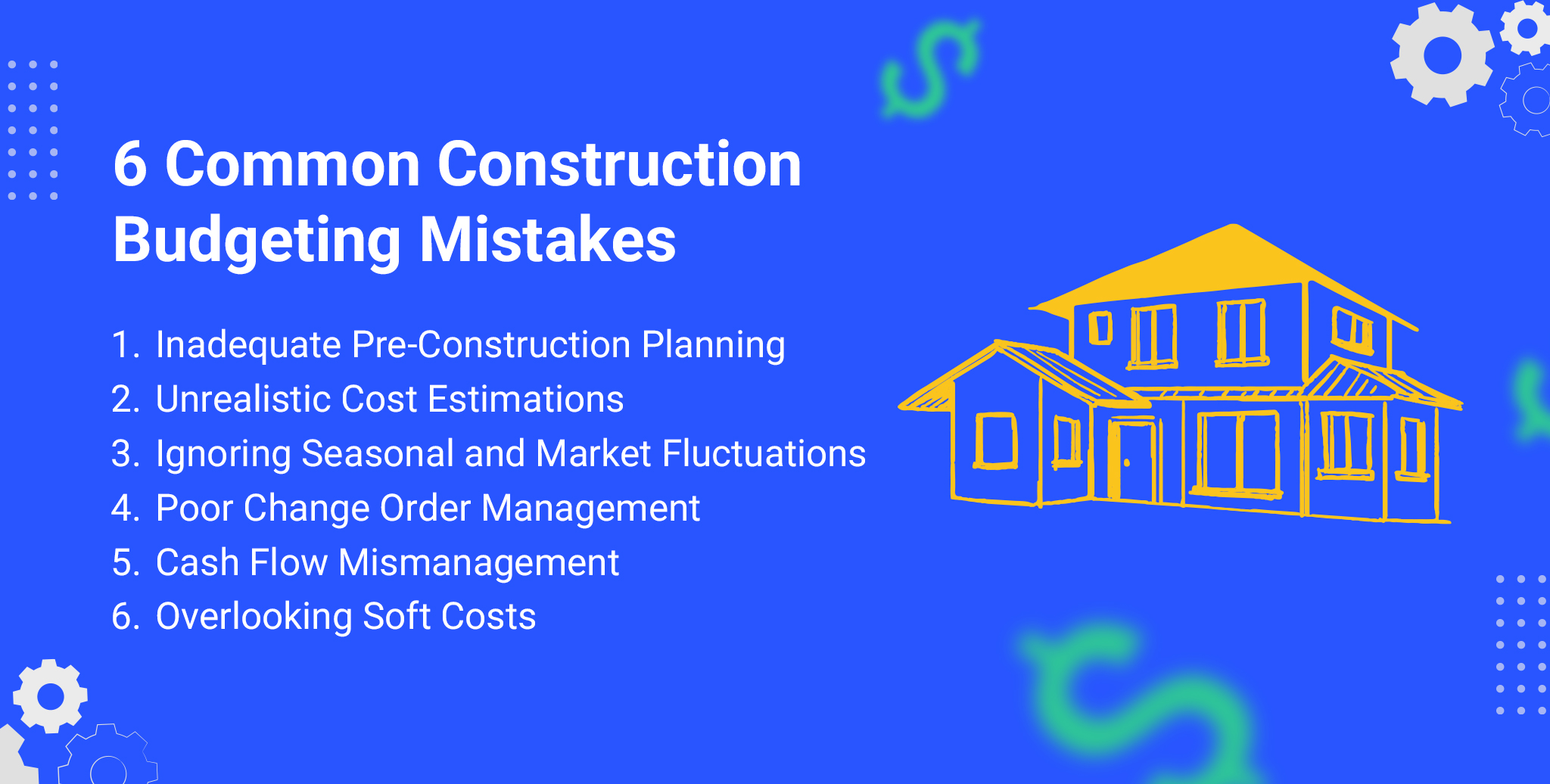 6 Common Construction Budgeting Mistakes

1. Inadequate Pre-Construction Planning
2. Unrealistic Cost Estimations
3. Ignoring Seasonal and Market Fluctuations
4. Poor Change Order Management
5. Cash Flow Mismanagement
6. Overlooking Soft Costs